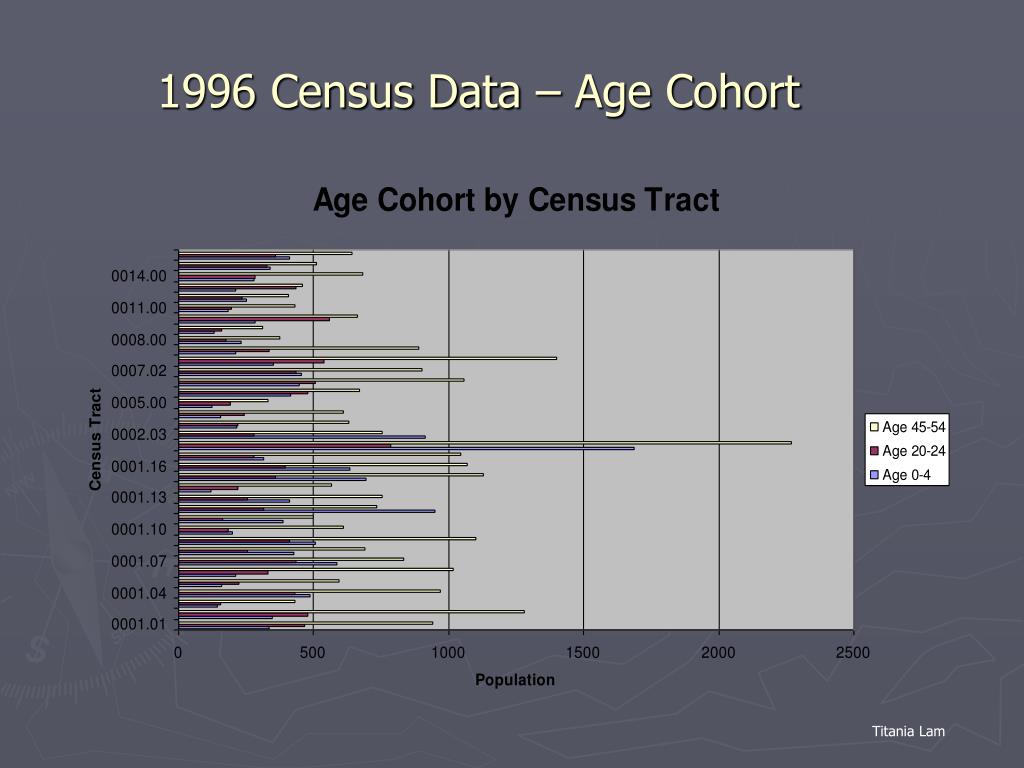 1996 Census Data – Age Cohort

Age Cohort by Census Tract

Census Tract

0014.00
0011.00
0008.00
0007.02
0005.00
0002.03
0001.16
0001.13
0001.10
0001.07
0001.04
0001.01

0
500
1000
1500
2000
2500

Population

Age 45-54
Age 20-24
Age 0-4

Titania Lam